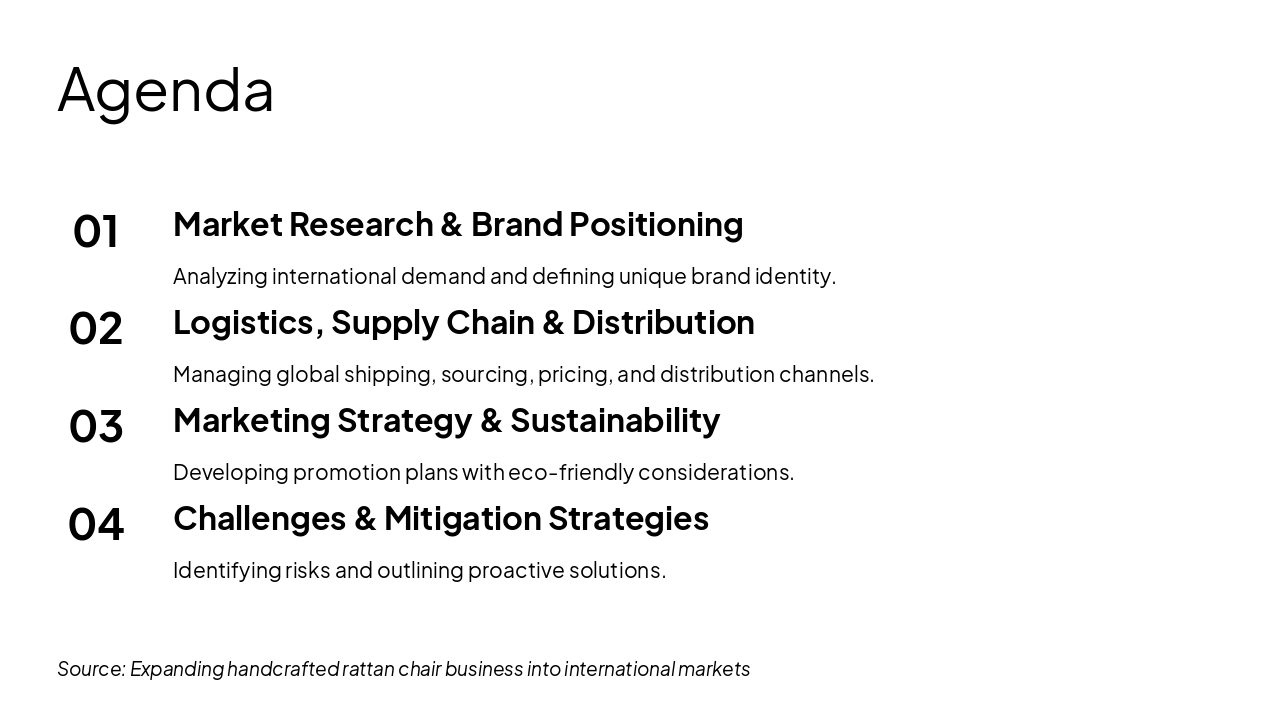 Agenda

01

Market Research & Brand Positioning

Analyzing international demand and defining unique brand identity.

02

Logistics, Supply Chain & Distribution

Managing global shipping, sourcing, pricing, and distribution channels.

03

Marketing Strategy & Sustainability

Developing promotion plans with eco-friendly considerations.

04

Challenges & Mitigation Strategies

Identifying risks and outlining proactive solutions.

Source: Expanding handcrafted rattan chair business into international markets